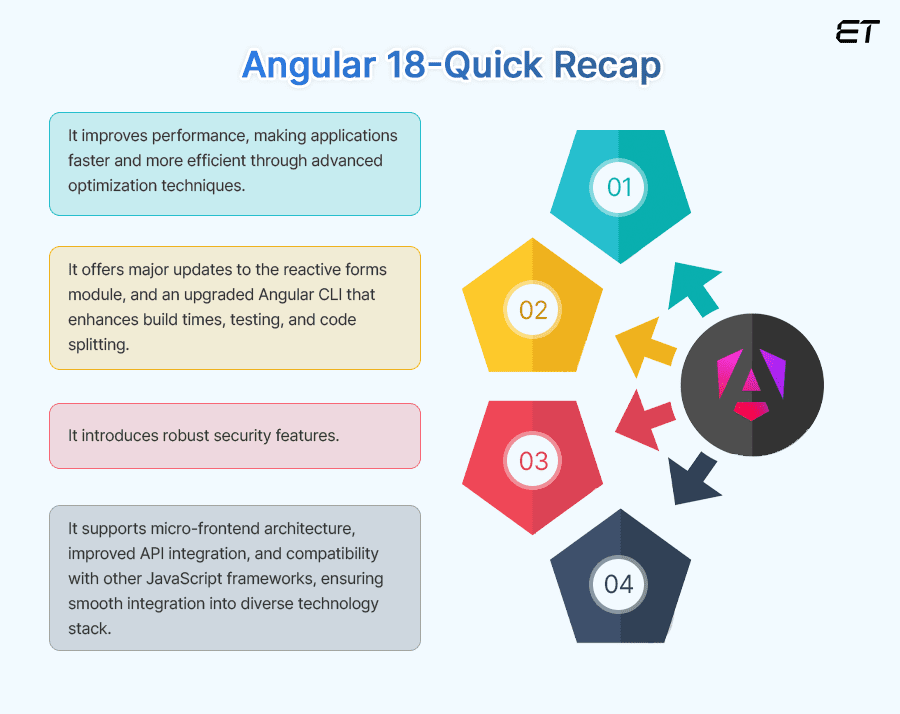 ET

Angular 18-Quick Recap

It improves performance, making applications faster and more efficient through advanced optimization techniques.

It offers major updates to the reactive forms module, and an upgraded Angular CLI that enhances build times, testing, and code splitting.

It introduces robust security features.

It supports micro-frontend architecture, improved API integration, and compatibility with other JavaScript frameworks, ensuring smooth integration into diverse technology stack.

01

02

03

04